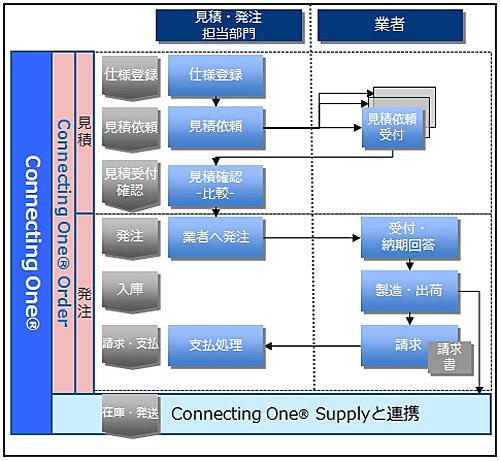 見積・発注
担当部門

業者

Connecting One®

Connecting One® Order

見積

仕様登録

仕様登録

見積依頼

見積依頼

見積依頼
受付

見積受付
確認

見積確認
-比較-

発注

発注

業者へ発注

受付・
納期回答

入庫

製造・出荷

請求・支払

支払処理

請求

請求
書

在庫・発送

Connecting One® Supplyと連携